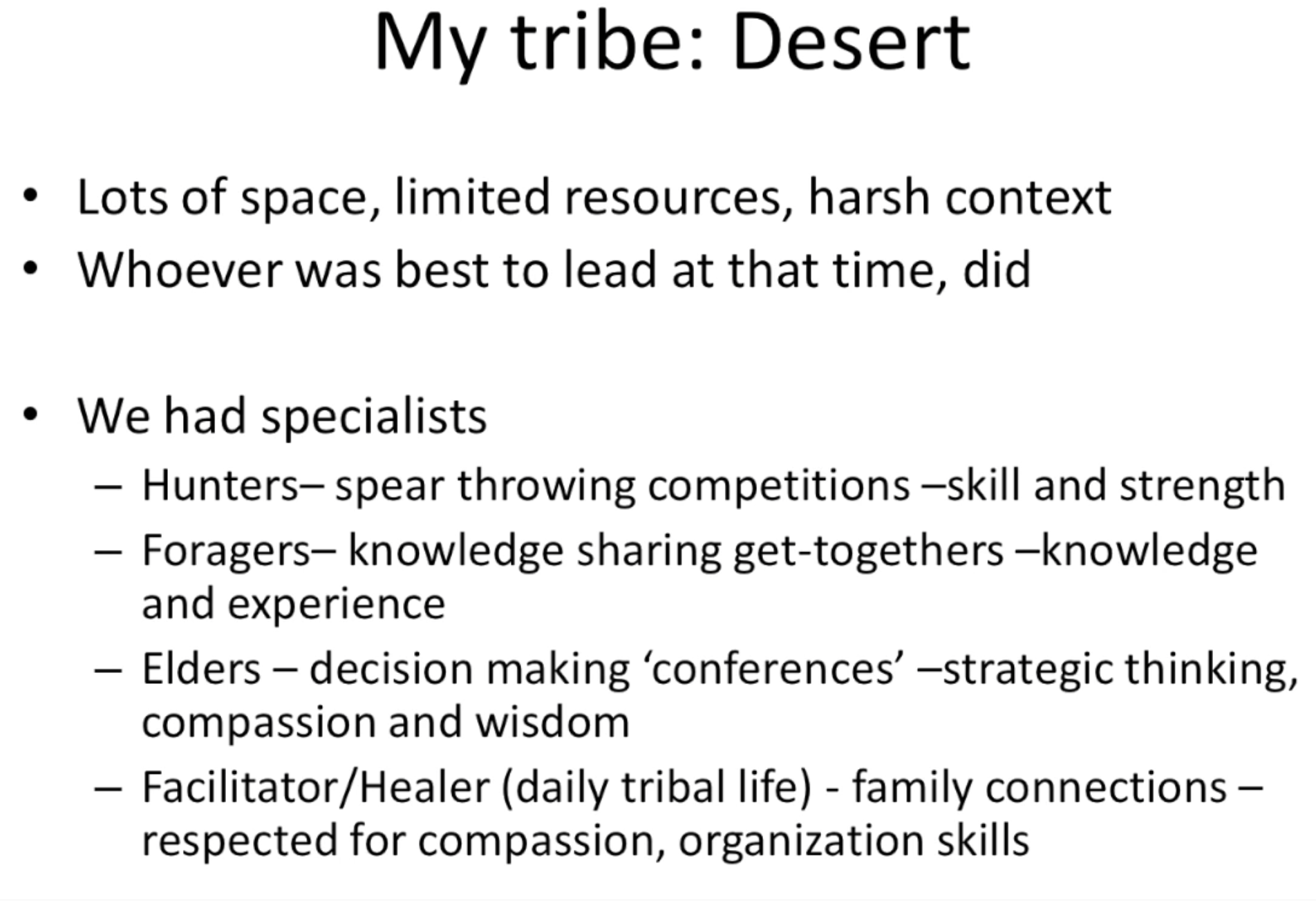 My tribe: Desert

• Lots of space, limited resources, harsh context
• Whoever was best to lead at that time, did

• We had specialists
– Hunters– spear throwing competitions –skill and strength
– Foragers– knowledge sharing get-togethers –knowledge and experience
– Elders – decision making ‘conferences’ –strategic thinking, compassion and wisdom
– Facilitator/Healer (daily tribal life) - family connections – respected for compassion, organization skills